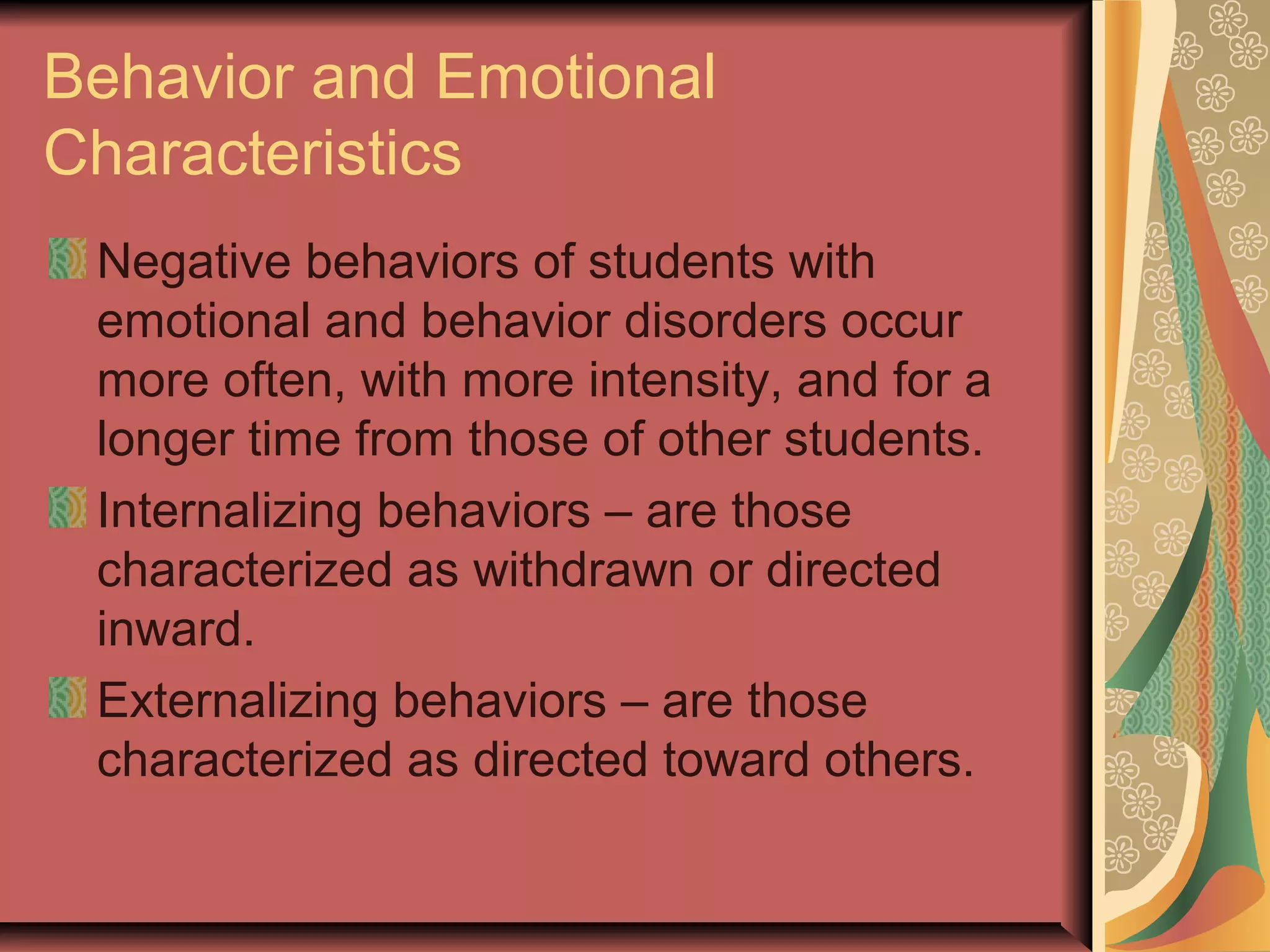 Behavior and Emotional Characteristics

Negative behaviors of students with emotional and behavior disorders occur more often, with more intensity, and for a longer time from those of other students.

Internalizing behaviors – are those characterized as withdrawn or directed inward.

Externalizing behaviors – are those characterized as directed toward others.